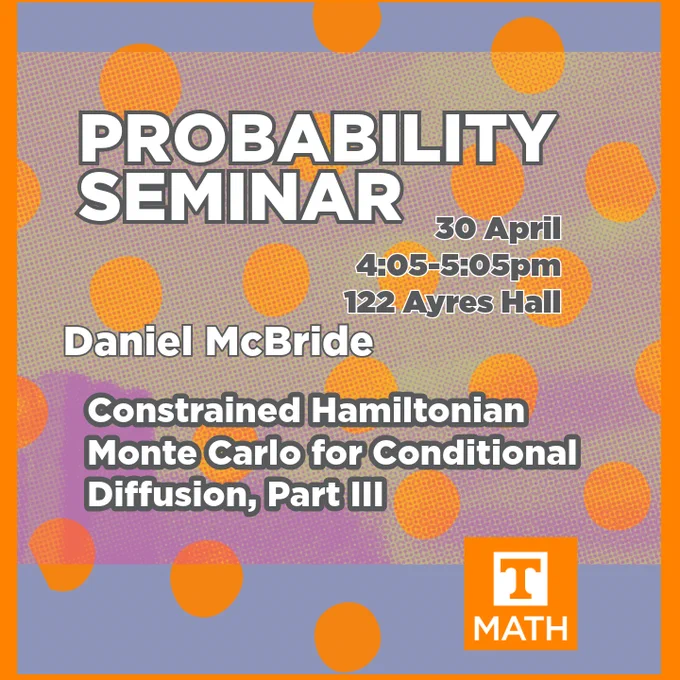 PROBABILITY SEMINAR

30 April
4:05-5:05pm
122 Ayres Hall

Daniel McBride

Constrained Hamiltonian Monte Carlo for Conditional Diffusion, Part III

T
MATH